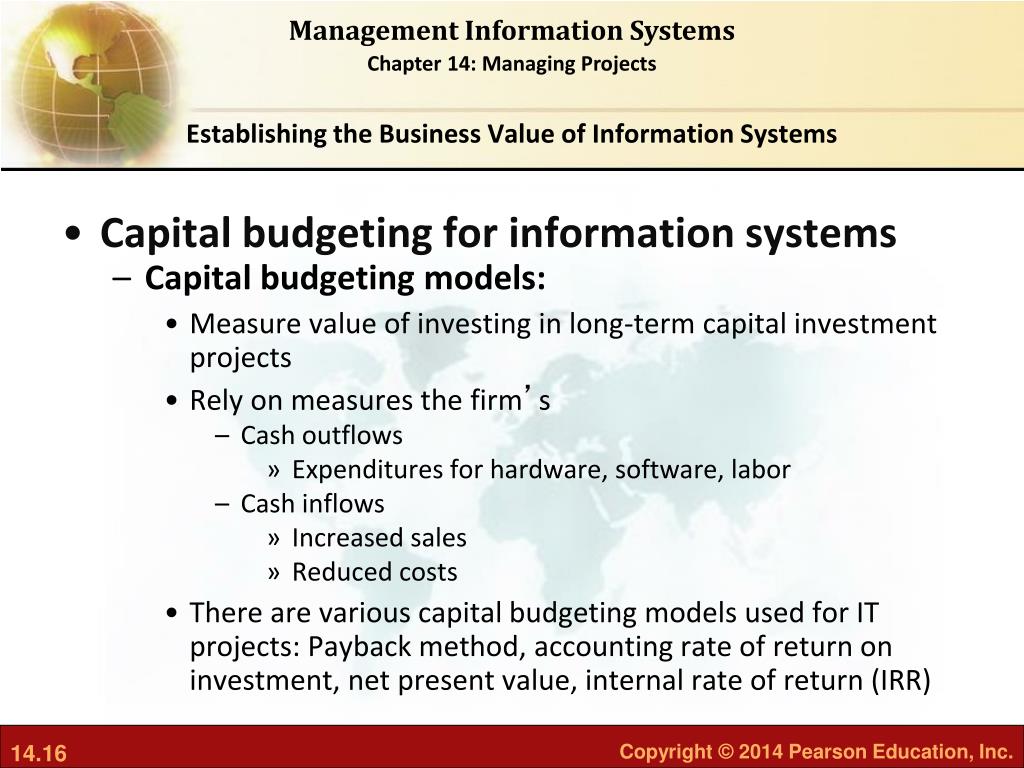 Management Information Systems
Chapter 14: Managing Projects

Establishing the Business Value of Information Systems

• Capital budgeting for information systems
– Capital budgeting models:
• Measure value of investing in long-term capital investment projects
• Rely on measures the firm's
– Cash outflows
» Expenditures for hardware, software, labor
– Cash inflows
» Increased sales
» Reduced costs
• There are various capital budgeting models used for IT projects: Payback method, accounting rate of return on investment, net present value, internal rate of return (IRR)

14.16

Copyright © 2014 Pearson Education, Inc.